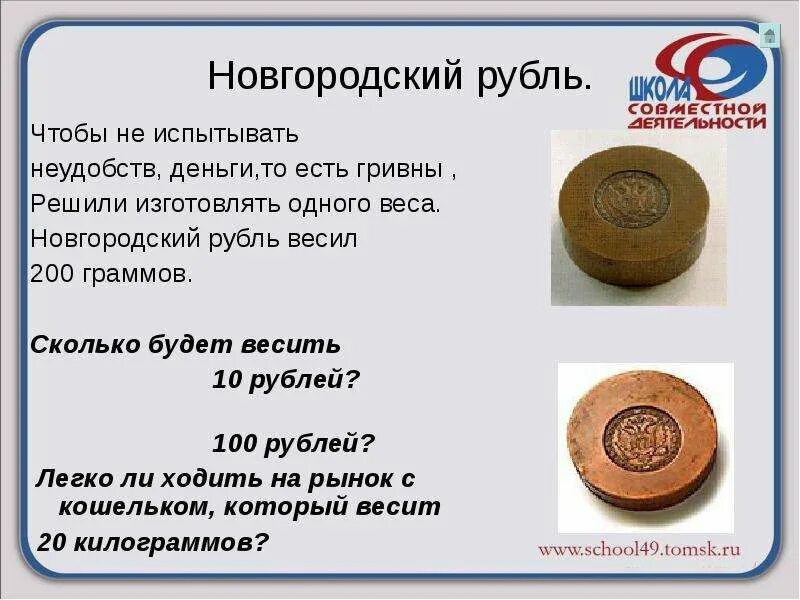 Новгородский рубль.

ШКОЛА СОВМЕСТНОЙ ДЕЯТЕЛЬНОСТИ

Чтобы не испытывать неудобств, деньги,то есть гривны , Решили изготовлять одного веса. Новгородский рубль весил 200 граммов.

Сколько будет весить
10 рублей?

100 рублей?
Легко ли ходить на рынок с кошельком, который весит 20 килограммов?

www.school49.tomsk.ru